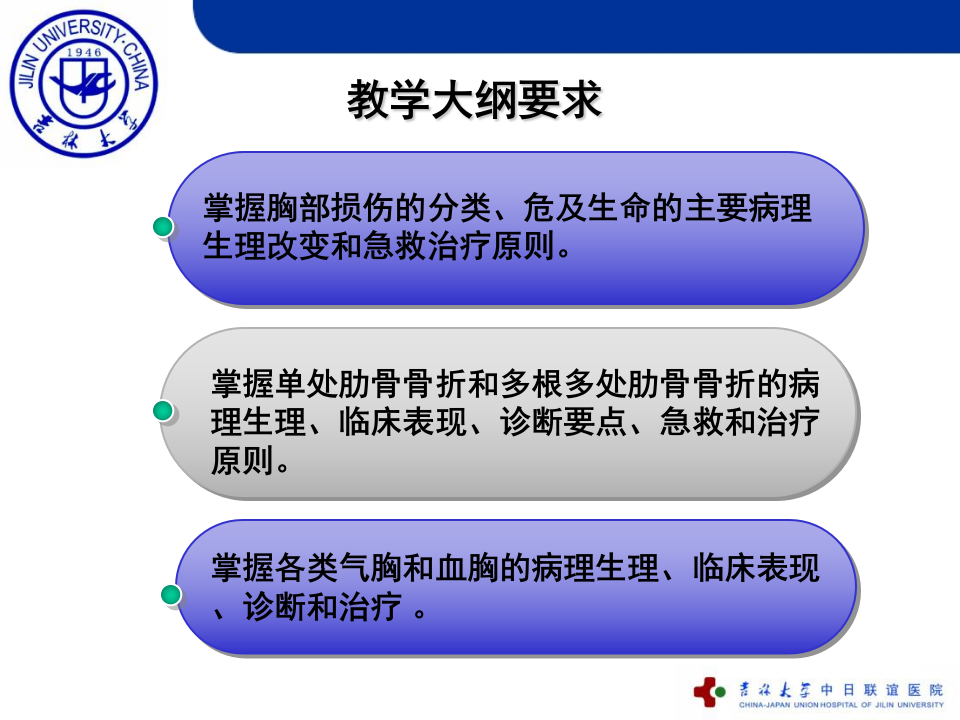 JILIN UNIVERSITY·CHINA
1946
吉林大学

教学大纲要求

掌握胸部损伤的分类、危及生命的主要病理生理改变和急救治疗原则。

掌握单处肋骨骨折和多根多处肋骨骨折的病理生理、临床表现、诊断要点、急救和治疗原则。

掌握各类气胸和血胸的病理生理、临床表现、诊断和治疗 。

吉林大学中日联谊医院
CHINA-JAPAN UNION HOSPITAL OF JILIN UNIVERSITY